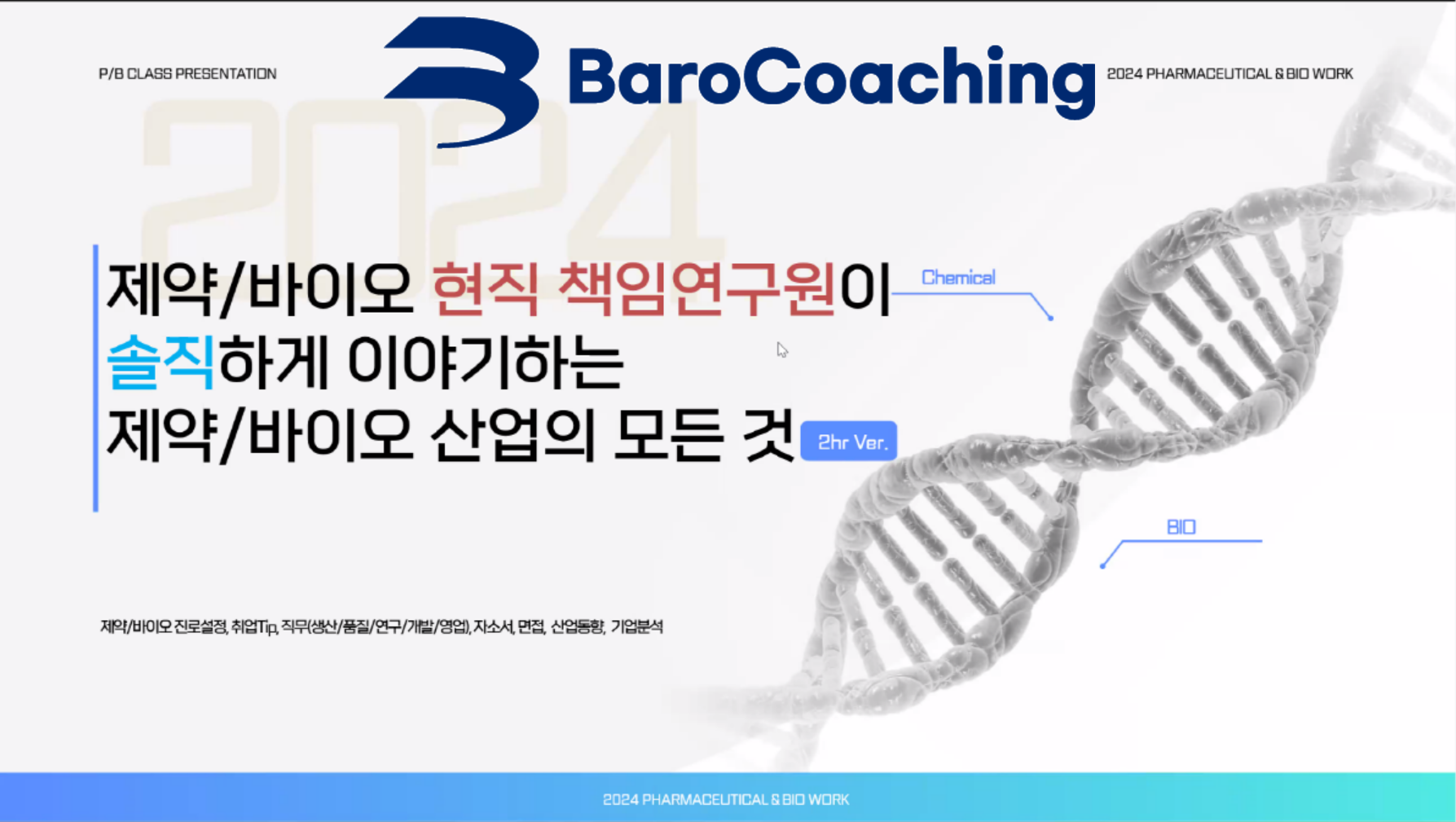 P/B CLASS PRESENTATION

BaroCoaching

2024 PHARMACEUTICAL & BIO WORK

2024

제약/바이오 현직 책임연구원이
솔직하게 이야기하는
제약/바이오 산업의 모든 것

2hr Ver.

Chemical

BIO

제약/바이오 진로설정, 취업Tip, 직무(생산/품질/연구/개발/영업), 자소서, 면접, 산업동향, 기업분석

2024 PHARMACEUTICAL & BIO WORK